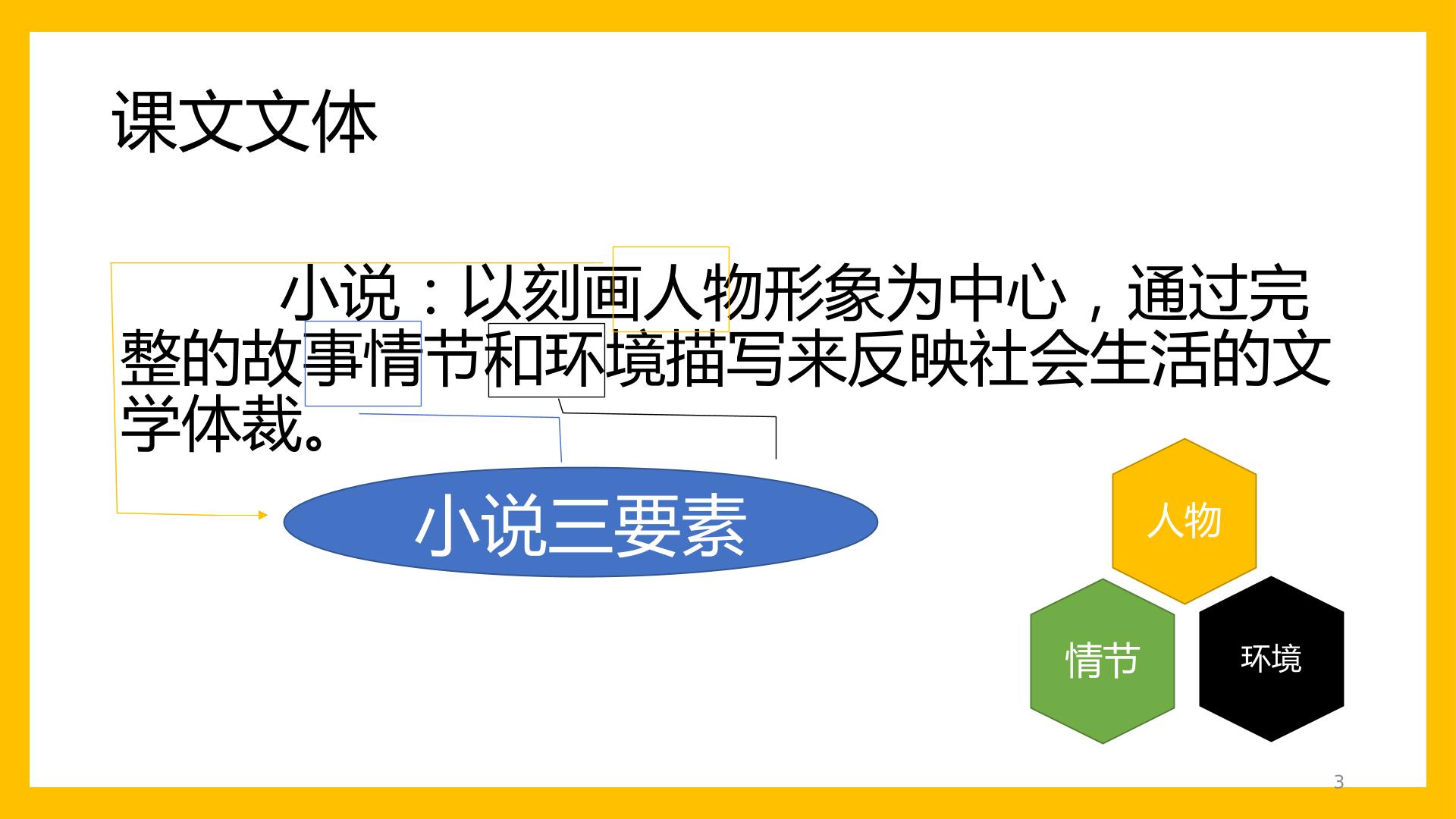 课文文体

小说：以刻画人物形象为中心，通过完整的故事情节和环境描写来反映社会生活的文学体裁。

小说三要素

人物

情节

环境

3